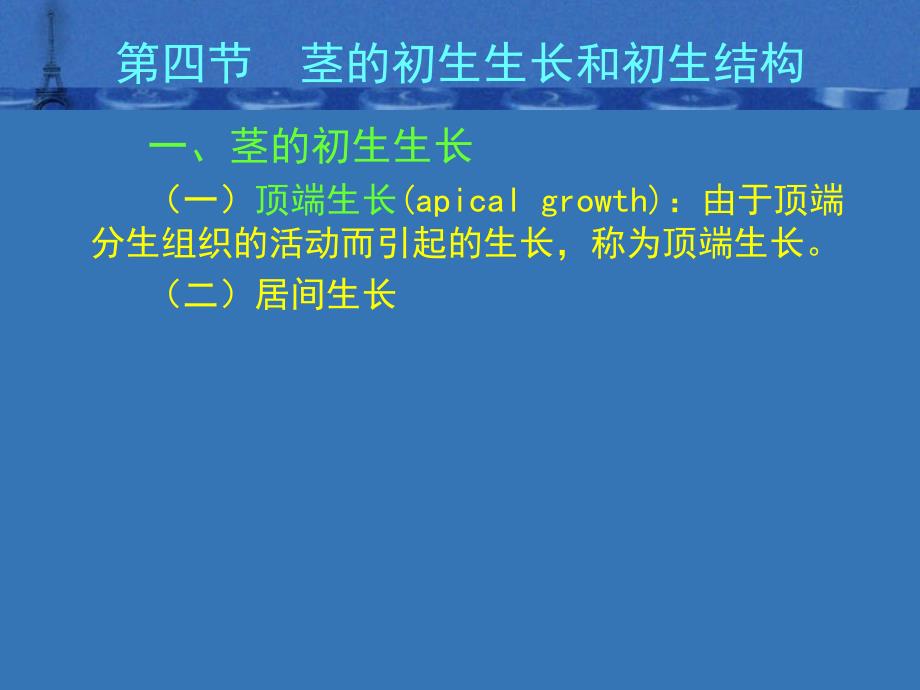 第四节　茎的初生生长和初生结构

一、茎的初生生长

（一）顶端生长(apical growth)：由于顶端分生组织的活动而引起的生长，称为顶端生长。

（二）居间生长